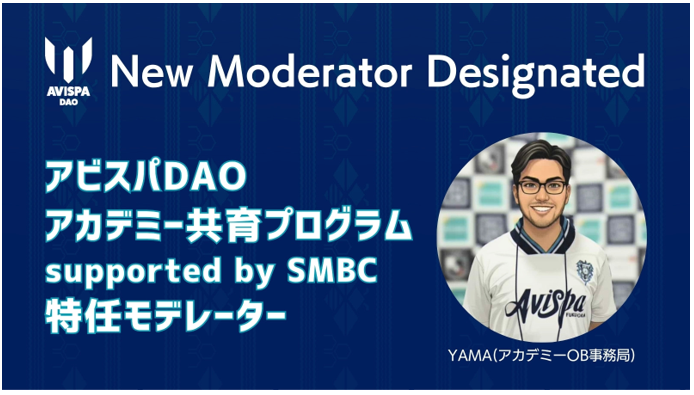 AVISPA DAO

New Moderator Designated

アビスパDAO
アカデミー共育プログラム
supported by SMBC
特任モデレーター

Avispa FUKUOKA

YAMA（アカデミーOB事務局）